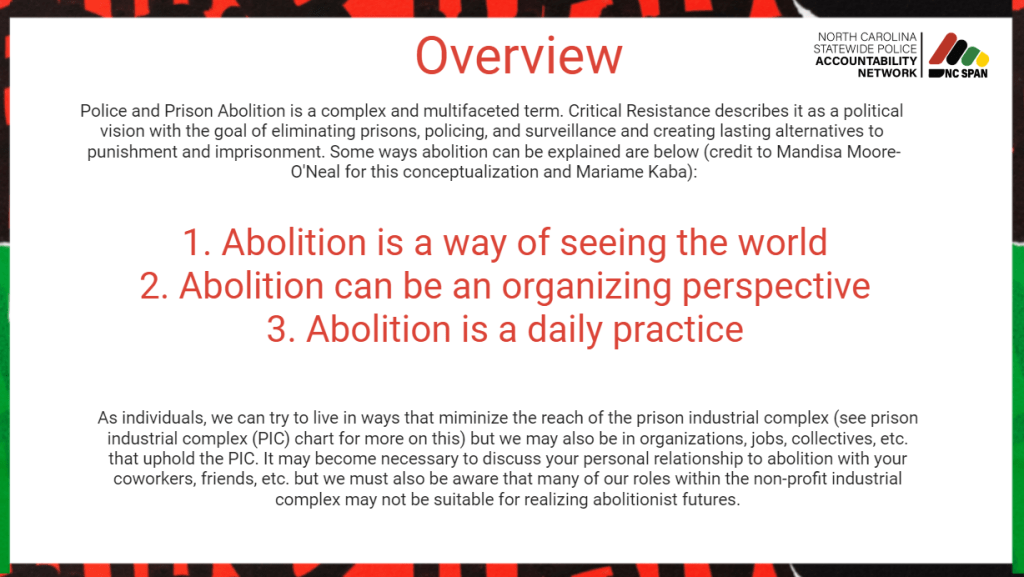 Overview

NORTH CAROLINA STATEWIDE POLICE ACCOUNTABILITY NETWORK

NC SPAN

Police and Prison Abolition is a complex and multifaceted term. Critical Resistance describes it as a political vision with the goal of eliminating prisons, policing, and surveillance and creating lasting alternatives to punishment and imprisonment. Some ways abolition can be explained are below (credit to Mandisa Moore-O'Neal for this conceptualization and Mariame Kaba):

1. Abolition is a way of seeing the world
2. Abolition can be an organizing perspective
3. Abolition is a daily practice

As individuals, we can try to live in ways that miminize the reach of the prison industrial complex (see prison industrial complex (PIC) chart for more on this) but we may also be in organizations, jobs, collectives, etc. that uphold the PIC. It may become necessary to discuss your personal relationship to abolition with your coworkers, friends, etc. but we must also be aware that many of our roles within the non-profit industrial complex may not be suitable for realizing abolitionist futures.